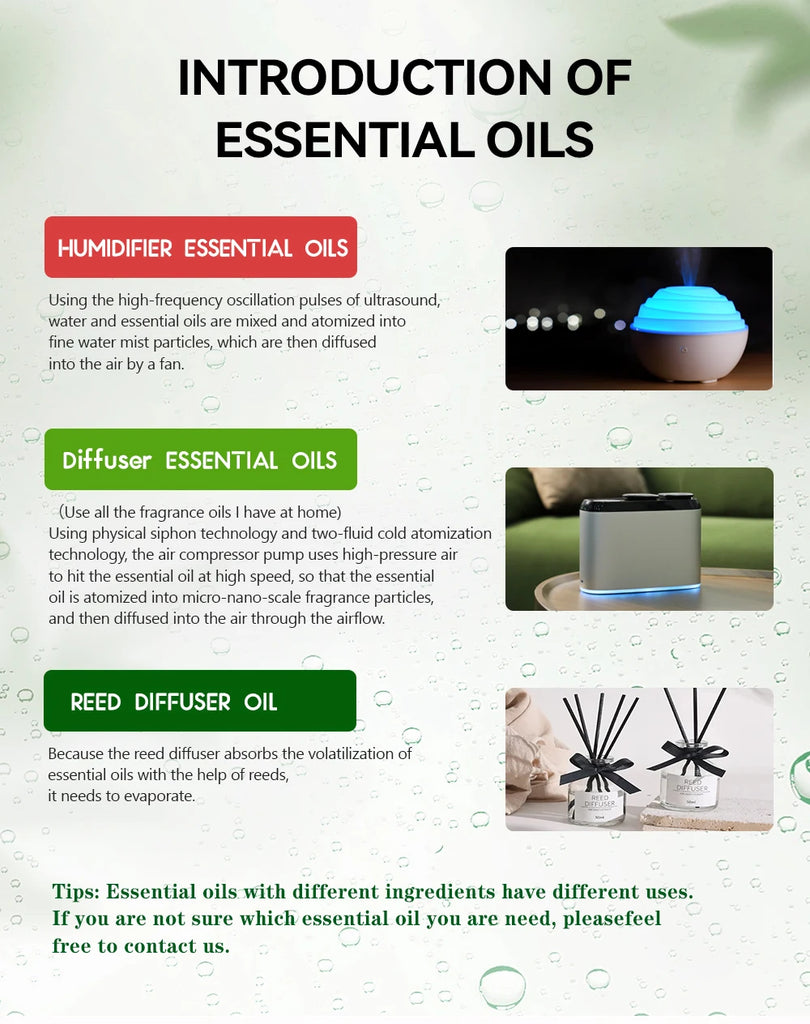 INTRODUCTION OF ESSENTIAL OILS

HUMIDIFIER ESSENTIAL OILS

Using the high-frequency oscillation pulses of ultrasound, water and essential oils are mixed and atomized into fine water mist particles, which are then diffused into the air by a fan.

Diffuser ESSENTIAL OILS

(Use all the fragrance oils I have at home)
Using physical siphon technology and two-fluid cold atomization technology, the air compressor pump uses high-pressure air to hit the essential oil at high speed, so that the essential oil is atomized into micro-nano-scale fragrance particles, and then diffused into the air through the airflow.

REED DIFFUSER OIL

Because the reed diffuser absorbs the volatilization of essential oils with the help of reeds, it needs to evaporate.

REED DIFFUSER

REED DIFFUSER

Tips: Essential oils with different ingredients have different uses. If you are not sure which essential oil you are need, pleasefeel free to contact us.